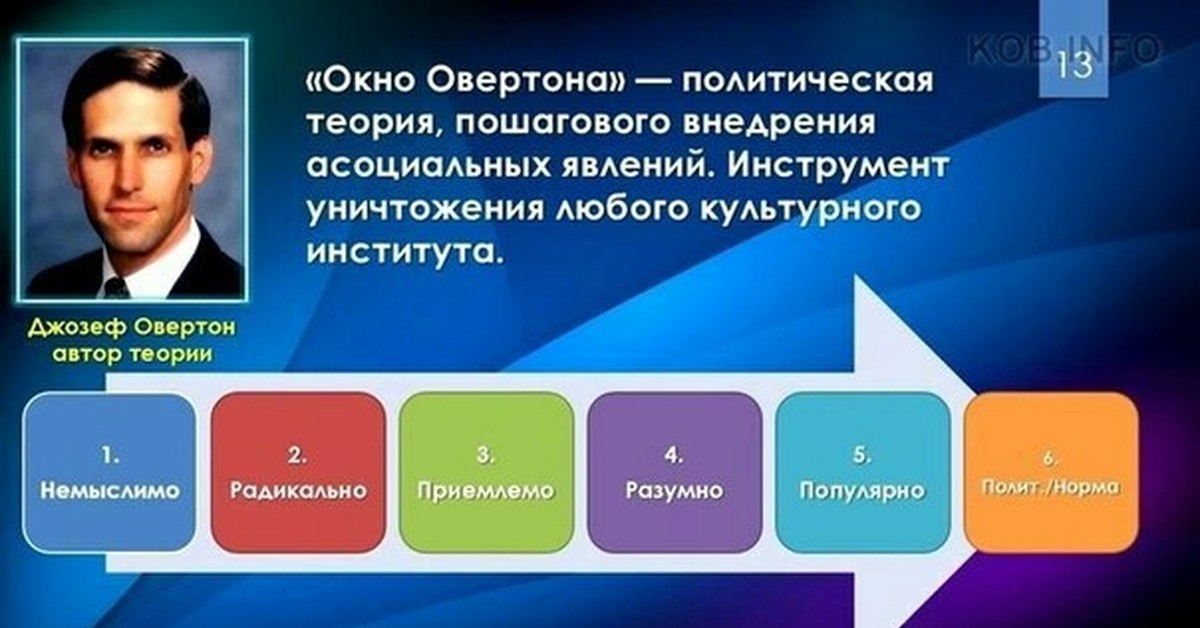 KOB.INFO

13

«Окно Овертона» — политическая теория, пошагового внедрения асоциальных явлений. Инструмент уничтожения любого культурного института.

Джозеф Овертон
автор теории

1.
Немыслимо

2.
Радикально

3.
Приемлемо

4.
Разумно

5.
Популярно

6.
Полит./Норма